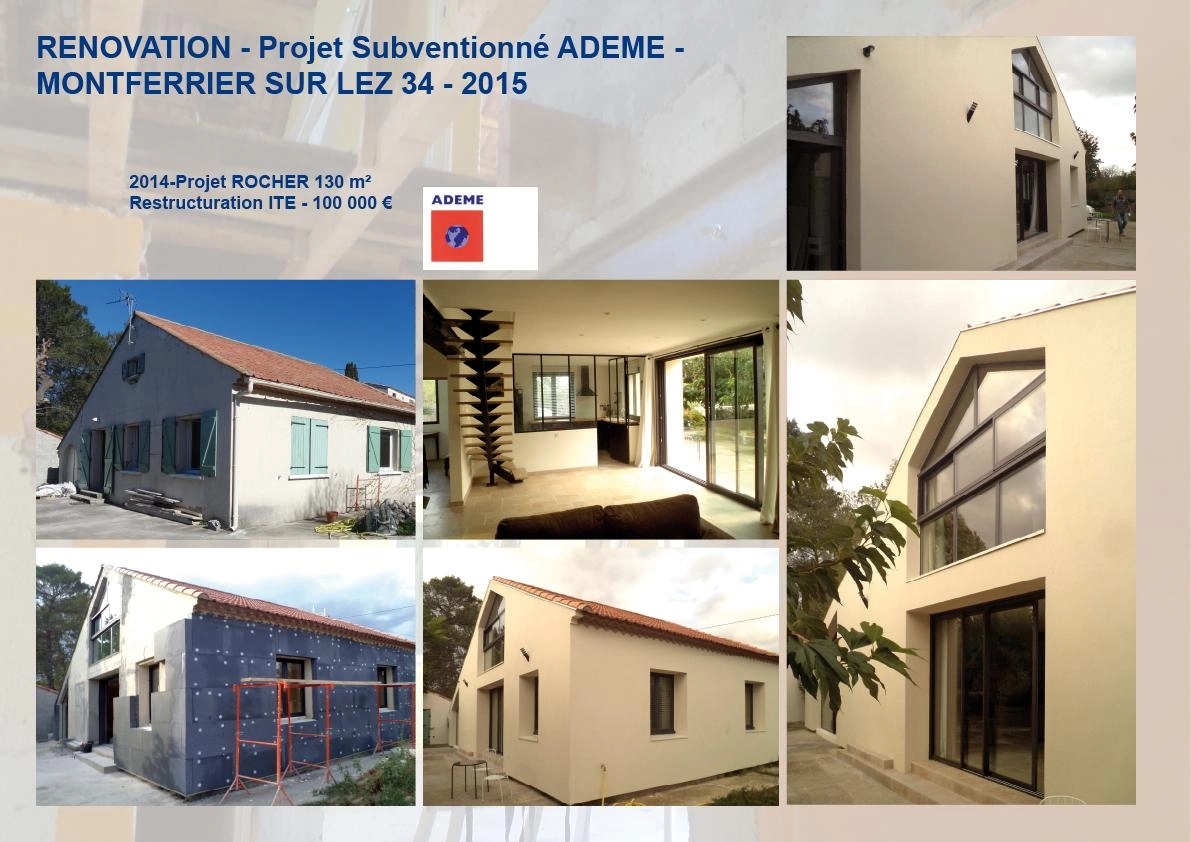 RENOVATION - Projet Subventionné ADEME - MONTFERRIER SUR LEZ 34 - 2015

2014-Projet ROCHER 130 m²
Restructuration ITE - 100 000 €

ADEME